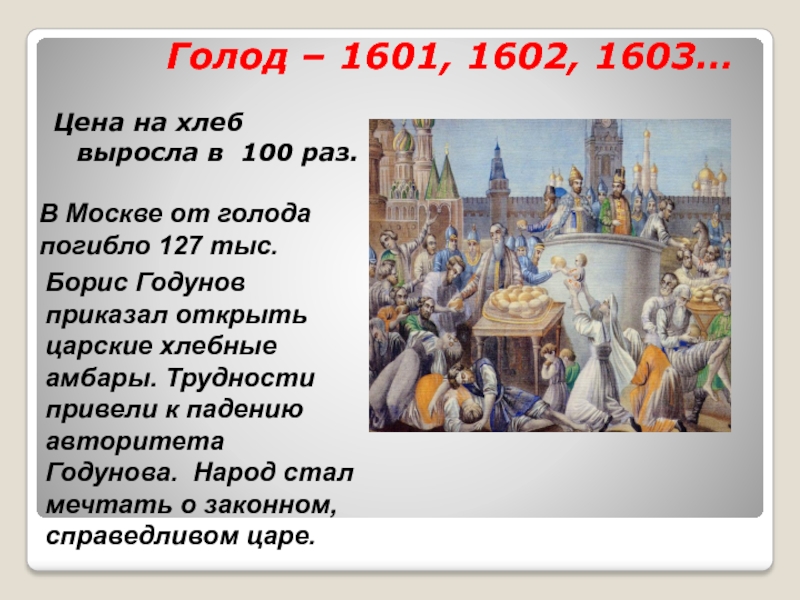 Голод – 1601, 1602, 1603…

Цена на хлеб выросла в 100 раз.

В Москве от голода погибло 127 тыс.

Борис Годунов приказал открыть царские хлебные амбары. Трудности привели к падению авторитета Годунова. Народ стал мечтать о законном, справедливом царе.